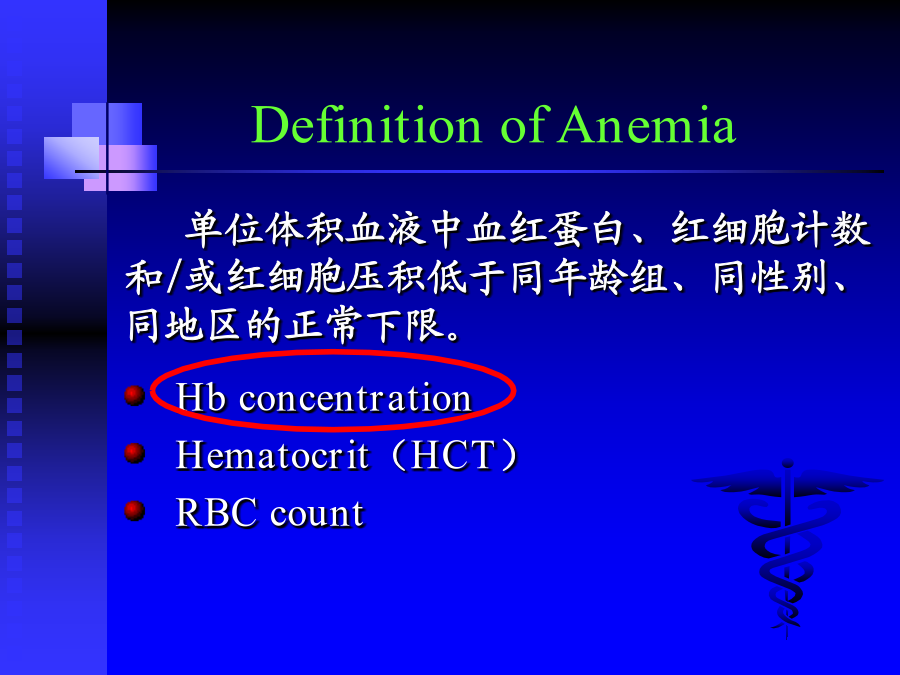 Definition of Anemia

单位体积血液中血红蛋白、红细胞计数和/或红细胞压积低于同年龄组、同性别、同地区的正常下限。

Hb concentration
Hematocrit（HCT）
RBC count